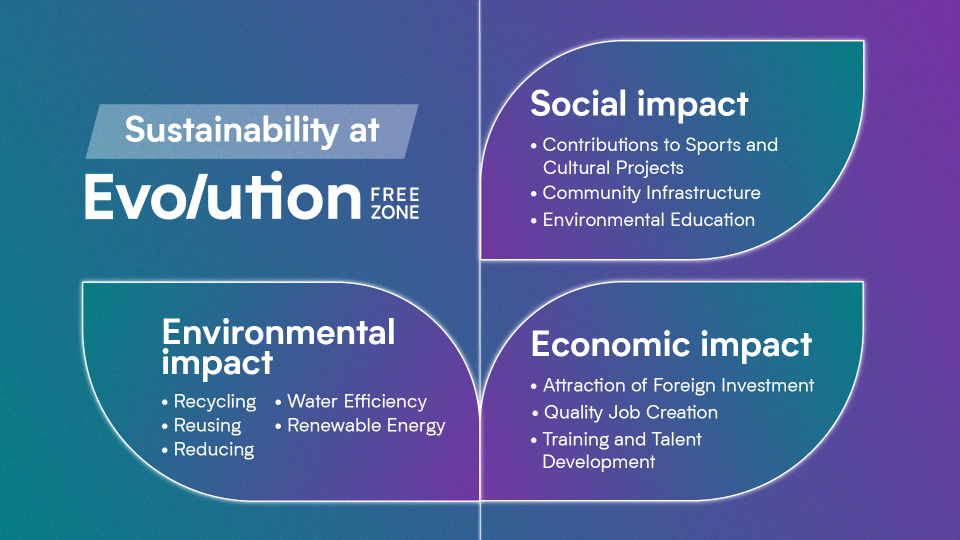 Sustainability at

Evo/ution FREE ZONE

Social impact

• Contributions to Sports and Cultural Projects
• Community Infrastructure
• Environmental Education

Environmental impact

• Recycling
• Reusing
• Reducing

• Water Efficiency
• Renewable Energy

Economic impact

• Attraction of Foreign Investment
• Quality Job Creation
• Training and Talent Development